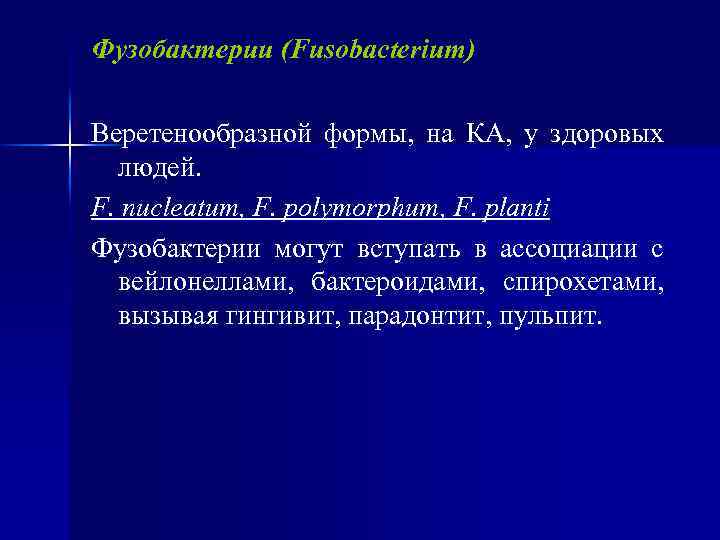 Фузобактерии (Fusobacterium)

Веретенообразной формы, на КА, у здоровых людей.

F. nucleatum, F. polymorphum, F. planti

Фузобактерии могут вступать в ассоциации с вейлонеллами, бактероидами, спирохетами, вызывая гингивит, парадонтит, пульпит.